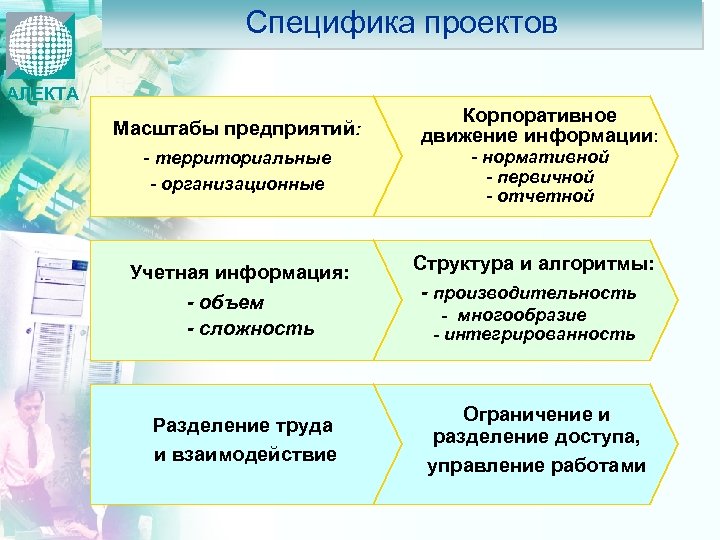 АЛЕКТА

Специфика проектов

Масштабы предприятий:
- территориальные
- организационные

Корпоративное движение информации:
- нормативной
- первичной
- отчетной

Учетная информация:
- объем
- сложность

Структура и алгоритмы:
- производительность
- многообразие
- интегрированность

Разделение труда и взаимодействие

Ограничение и разделение доступа, управление работами